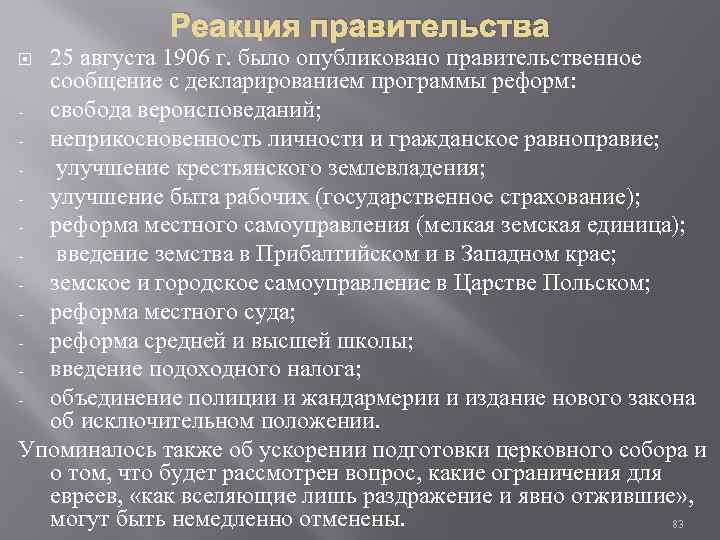 Реакция правительства

25 августа 1906 г. было опубликовано правительственное сообщение с декларированием программы реформ:

- свобода вероисповеданий;
- неприкосновенность личности и гражданское равноправие;
- улучшение крестьянского землевладения;
- улучшение быта рабочих (государственное страхование);
- реформа местного самоуправления (мелкая земская единица);
- введение земства в Прибалтийском и в Западном крае;
- земское и городское самоуправление в Царстве Польском;
- реформа местного суда;
- реформа средней и высшей школы;
- введение подоходного налога;
- объединение полиции и жандармерии и издание нового закона об исключительном положении.

Упоминалось также об ускорении подготовки церковного собора и о том, что будет рассмотрен вопрос, какие ограничения для евреев, «как вселяющие лишь раздражение и явно отжившие», могут быть немедленно отменены.

83